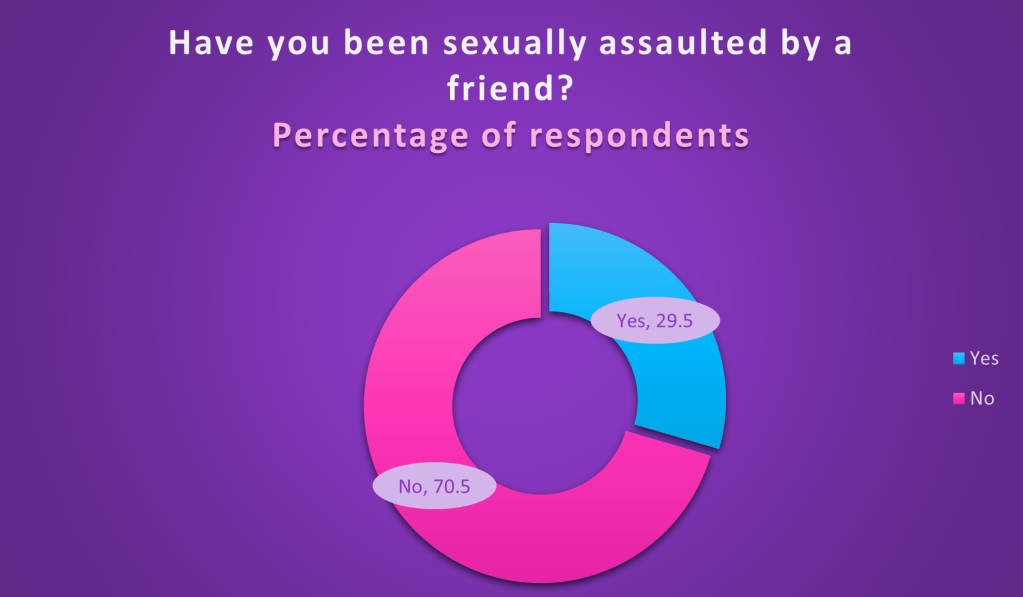 Have you been sexually assaulted by a friend?
Percentage of respondents

Yes, 29.5

No, 70.5

Yes
No